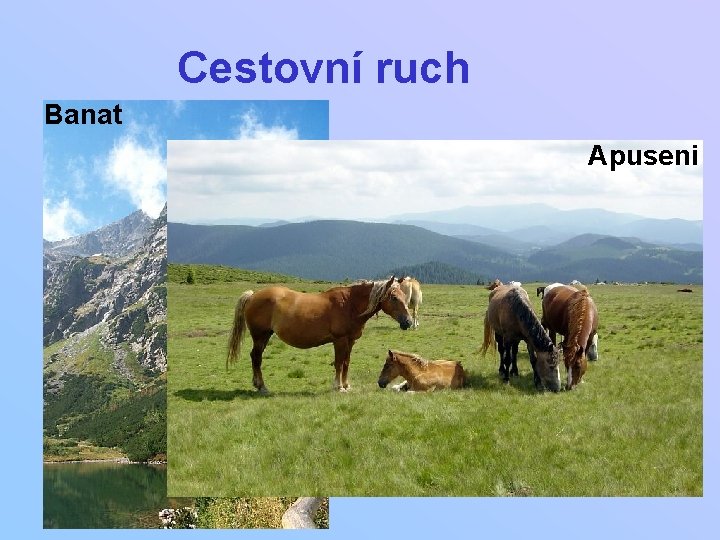 Cestovní ruch

Banat

Apuseni